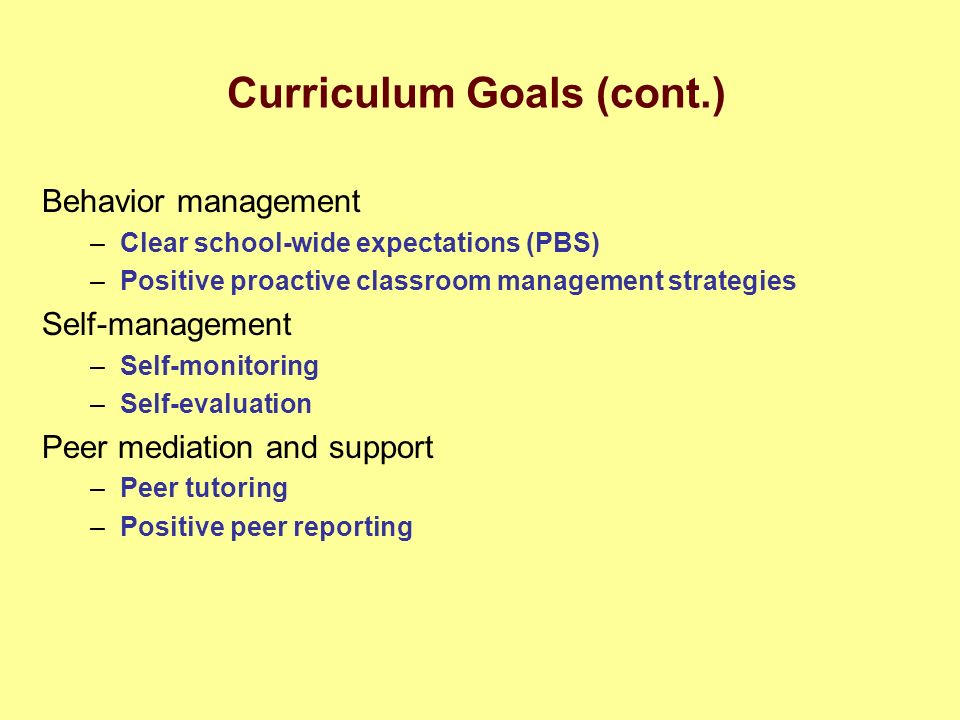 Curriculum Goals (cont.)

Behavior management
– Clear school-wide expectations (PBS)
– Positive proactive classroom management strategies

Self-management
– Self-monitoring
– Self-evaluation

Peer mediation and support
– Peer tutoring
– Positive peer reporting